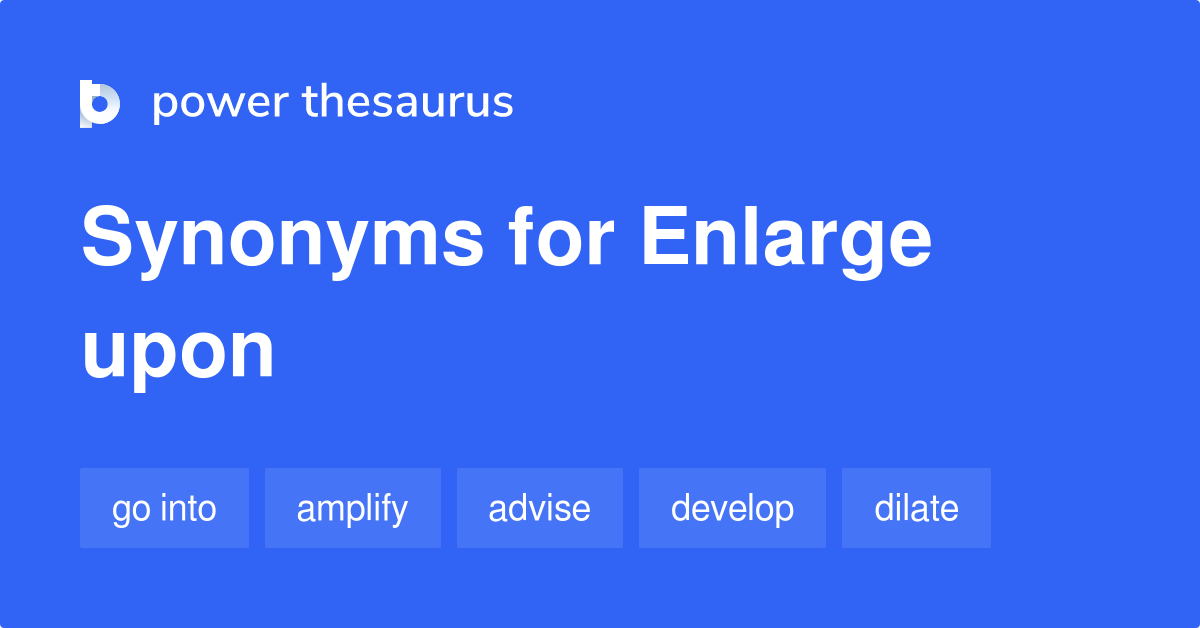 power thesaurus

Synonyms for Enlarge upon

go into

amplify

advise

develop

dilate